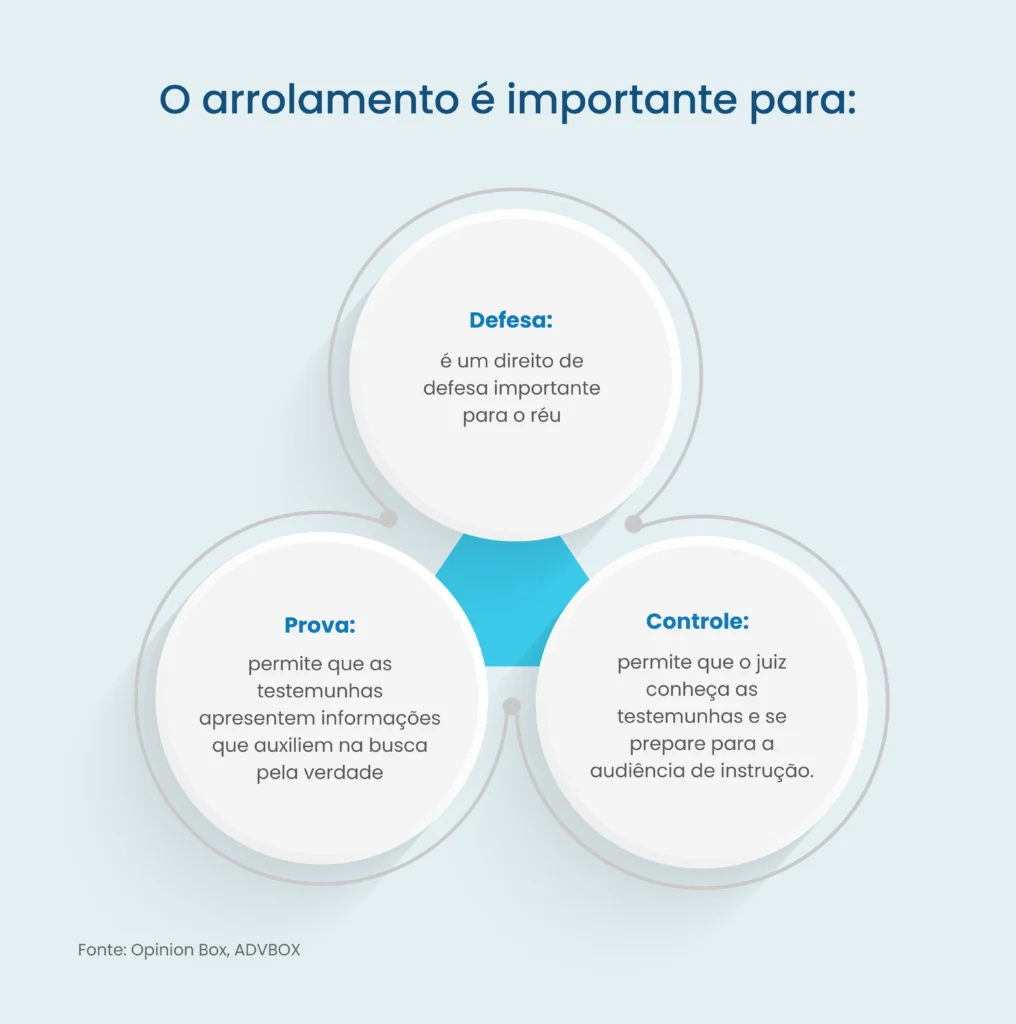 O arrolamento é importante para:

Defesa:

é um direito de defesa importante para o réu

Prova:

permite que as testemunhas apresentem informações que auxiliem na busca pela verdade

Controle:

permite que o juiz conheça as testemunhas e se prepare para a audiência de instrução.

Fonte: Opinion Box, ADVBOX